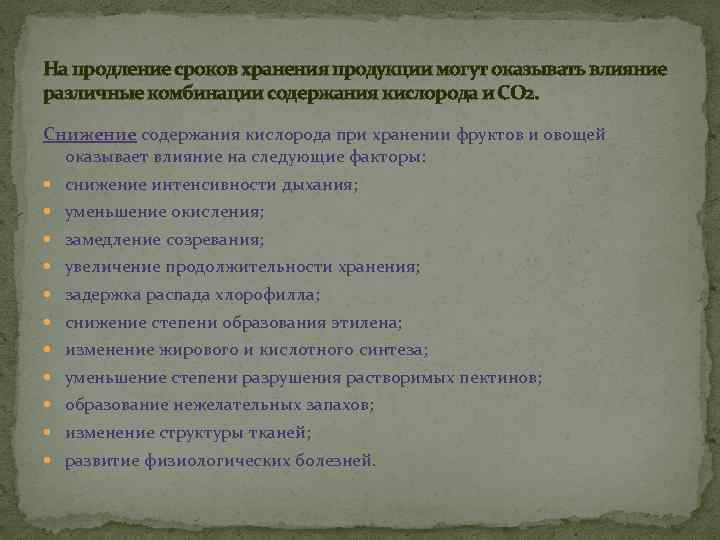 На продление сроков хранения продукции могут оказывать влияние различные комбинации содержания кислорода и $CO_2$.

Снижение содержания кислорода при хранении фруктов и овощей оказывает влияние на следующие факторы:

- снижение интенсивности дыхания;
- уменьшение окисления;
- замедление созревания;
- увеличение продолжительности хранения;
- задержка распада хлорофилла;
- снижение степени образования этилена;
- изменение жирового и кислотного синтеза;
- уменьшение степени разрушения растворимых пектинов;
- образование нежелательных запахов;
- изменение структуры тканей;
- развитие физиологических болезней.